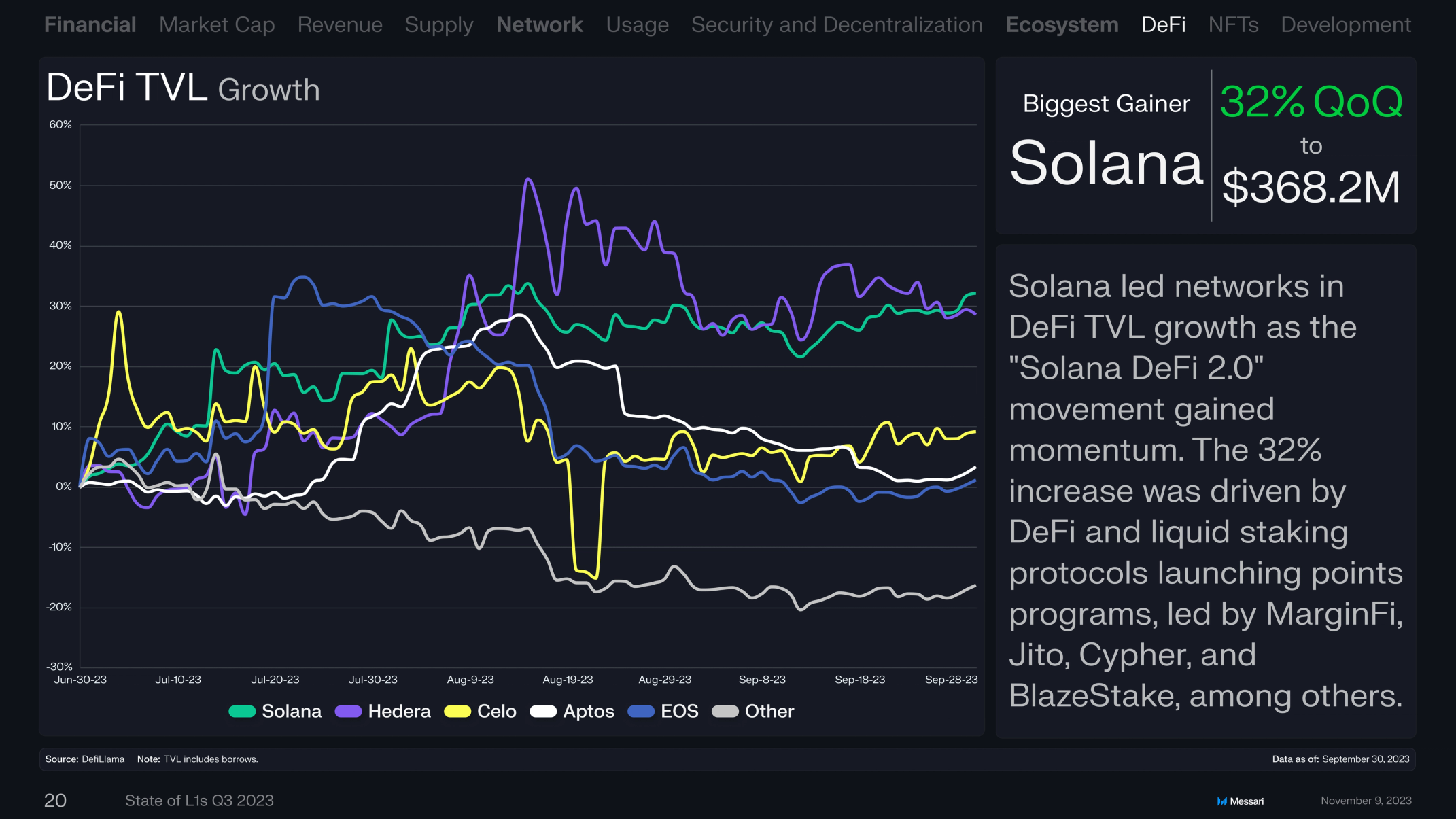 Financial Market Cap Revenue Supply Network Usage Security and Decentralization Ecosystem DeFi NFTs Development

DeFi TVL Growth

60%
50%
40%
30%
20%
10%
0%
-10%
-20%
-30%

Jun-30-23 Jul-10-23 Jul-20-23 Jul-30-23 Aug-9-23 Aug-19-23 Aug-29-23 Sep-8-23 Sep-18-23 Sep-28-23

Solana Hedera Celo Aptos EOS Other

Biggest Gainer

Solana

32% QoQ

to

$368.2M

Solana led networks in DeFi TVL growth as the "Solana DeFi 2.0" movement gained momentum. The 32% increase was driven by DeFi and liquid staking protocols launching points programs, led by MarginFi, Jito, Cypher, and BlazeStake, among others.

Source: DefiLlama Note: TVL includes borrows.

Data as of: September 30, 2023

20 State of L1s Q3 2023

Messari

November 9, 2023